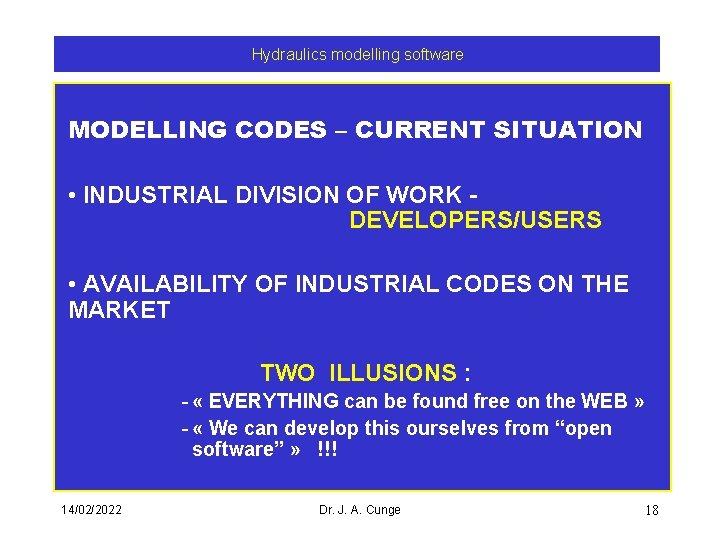 Hydraulics modelling software

MODELLING CODES – CURRENT SITUATION

• INDUSTRIAL DIVISION OF WORK - DEVELOPERS/USERS

• AVAILABILITY OF INDUSTRIAL CODES ON THE MARKET

TWO ILLUSIONS :

- « EVERYTHING can be found free on the WEB »

- « We can develop this ourselves from “open software” » !!!

14/02/2022

Dr. J. A. Cunge

18